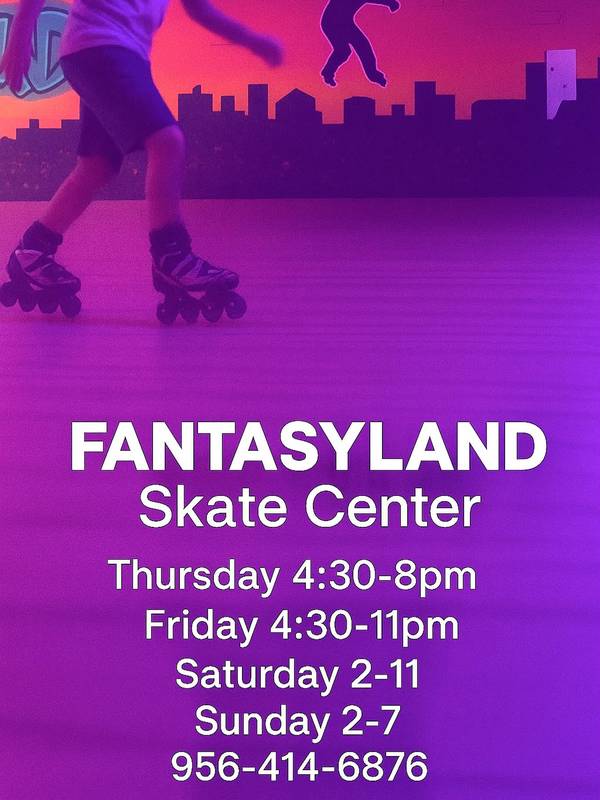 FANTASYLAND
Skate Center
Thursday 4:30-8pm
Friday 4:30-11pm
Saturday 2-11
Sunday 2-7
956-414-6876